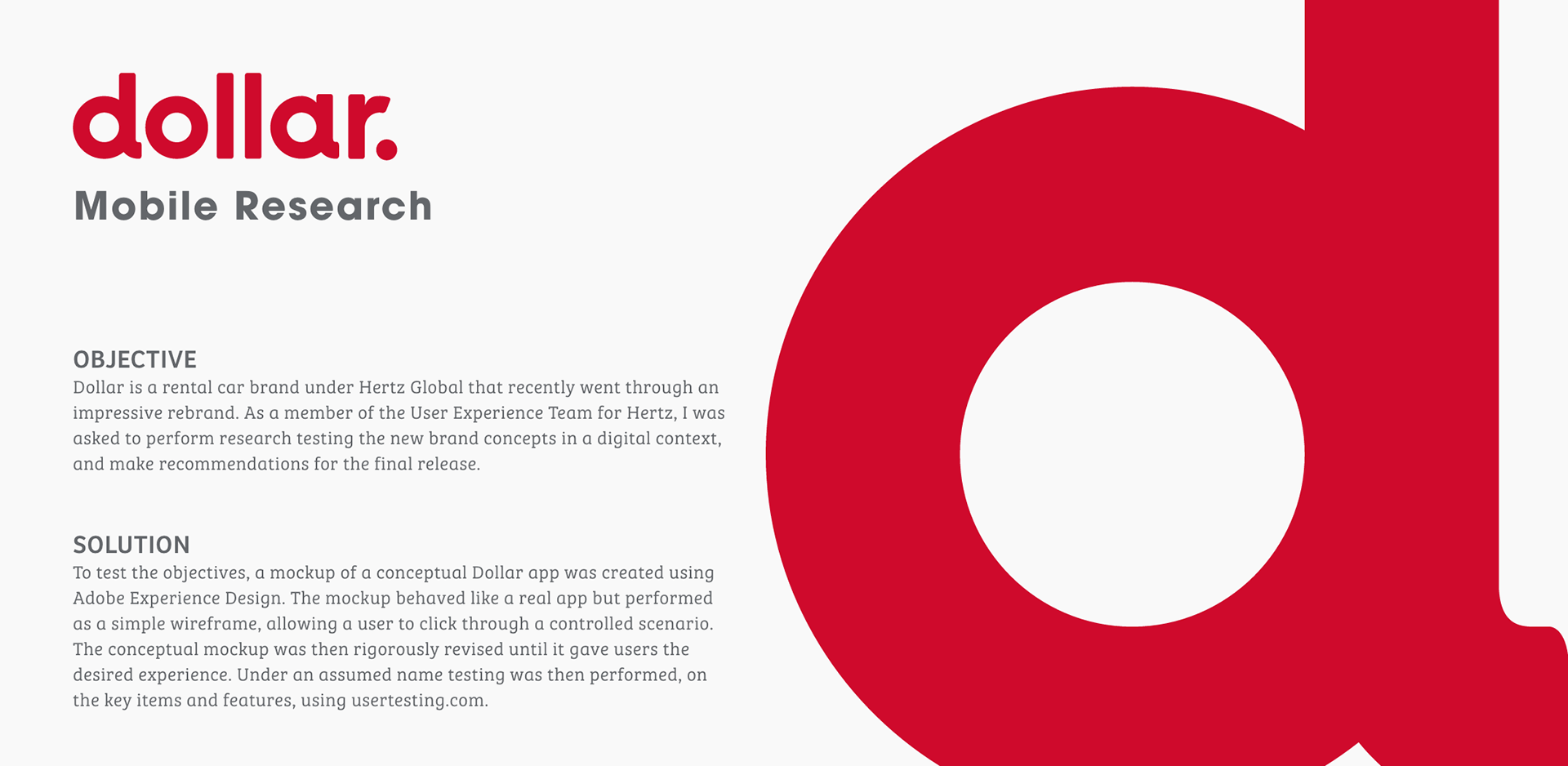 dollar.
Mobile Research

OBJECTIVE
Dollar is a rental car brand under Hertz Global that recently went through an impressive rebrand. As a member of the User Experience Team for Hertz, I was asked to perform research testing the new brand concepts in a digital context, and make recommendations for the final release.

SOLUTION
To test the objectives, a mockup of a conceptual Dollar app was created using Adobe Experience Design. The mockup behaved like a real app but performed as a simple wireframe, allowing a user to click through a controlled scenario. The conceptual mockup was then rigorously revised until it gave users the desired experience. Under an assumed name testing was then performed, on the key items and features, using usertesting.com.